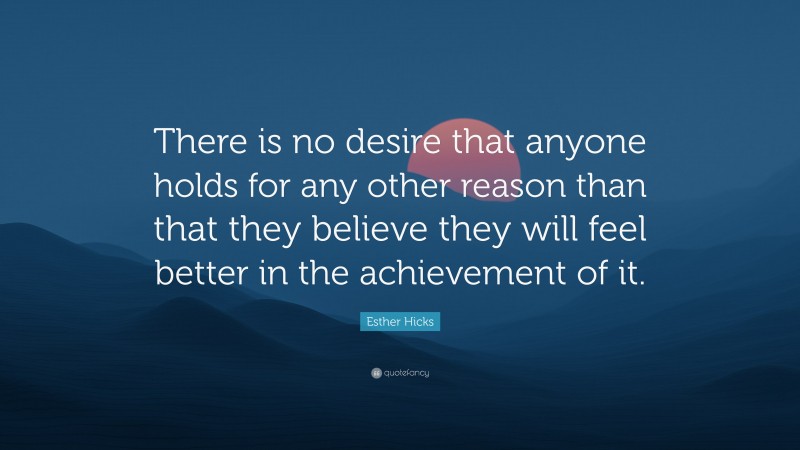 There is no desire that anyone holds for any other reason than that they believe they will feel better in the achievement of it.

Esther Hicks

quotefancy